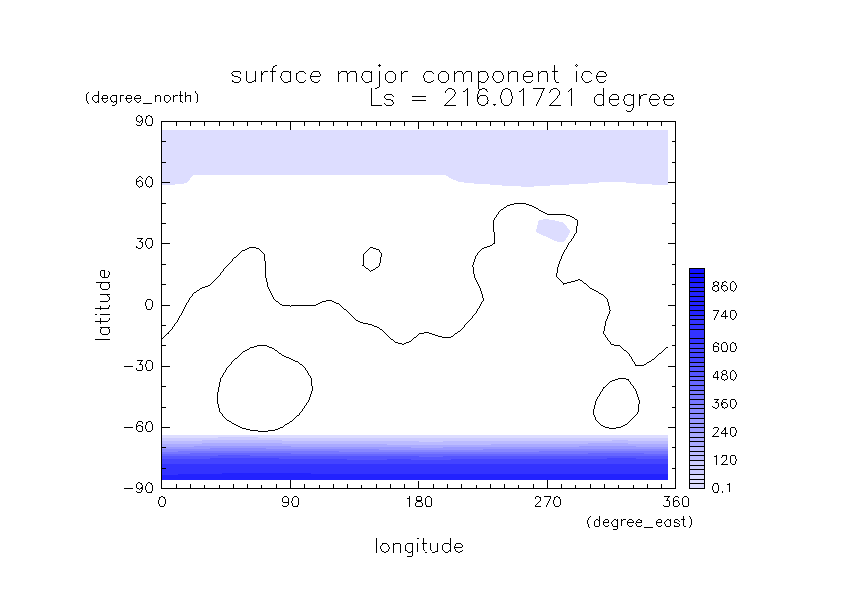 surface major component ice
Ls = 216.01721 degree

(degree_north)
90
60
30
0
−30
−60
−90

latitude

0
90
180
270
360
(degree_east)

longitude

860
740
600
480
360
240
120
0.1